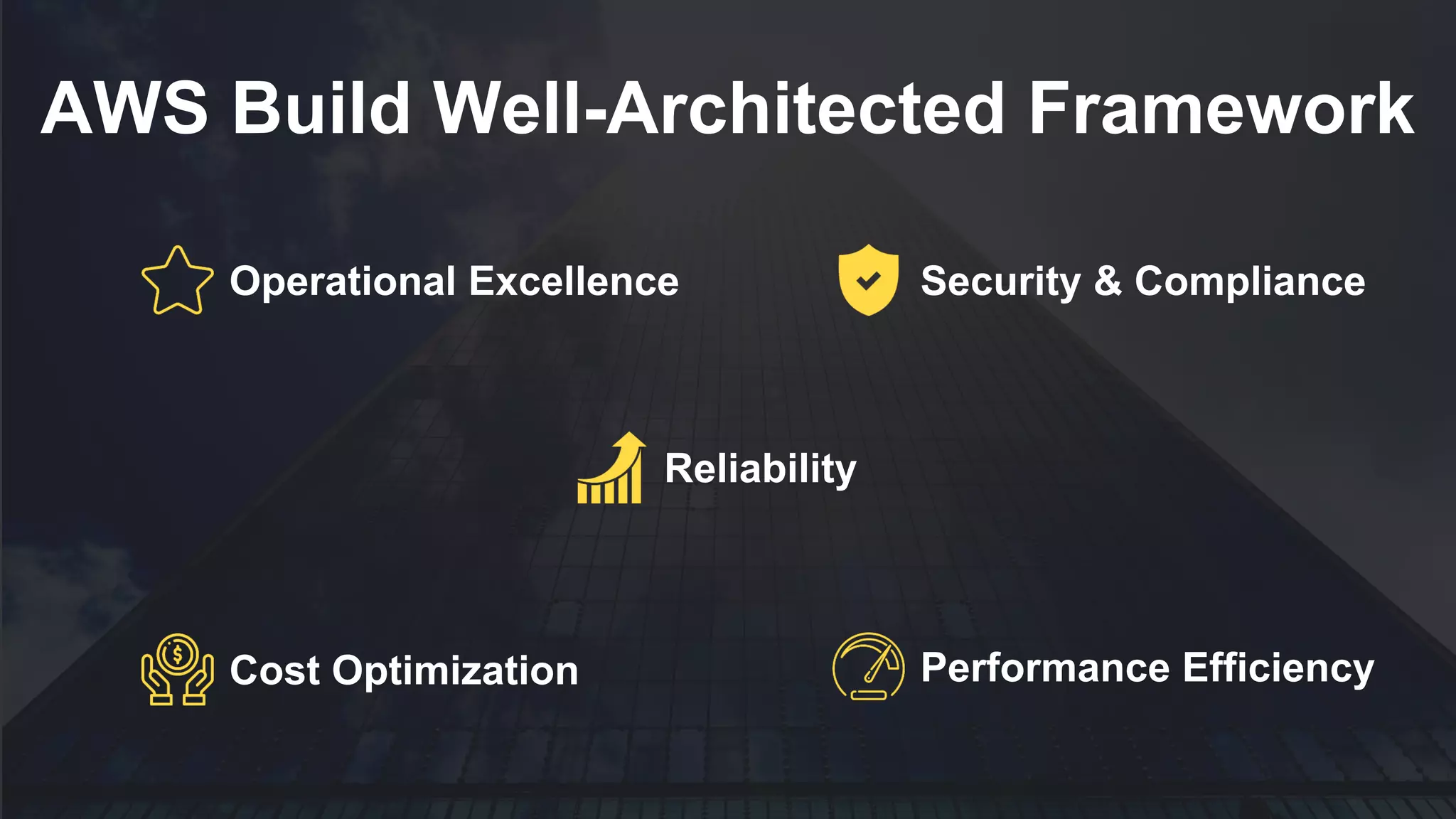 AWS Build Well-Architected Framework

Operational Excellence

Security & Compliance

Reliability

Cost Optimization

Performance Efficiency